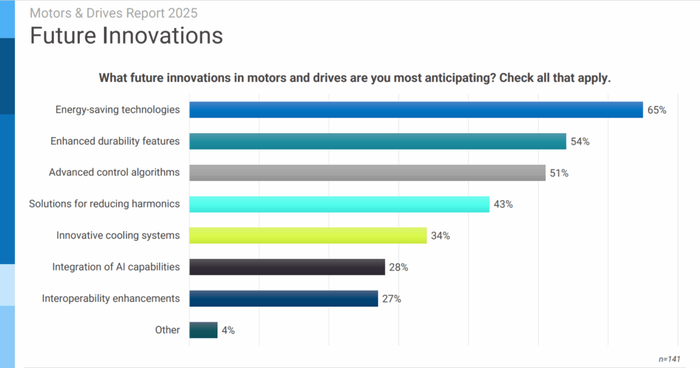 Motors & Drives Report 2025

Future Innovations

What future innovations in motors and drives are you most anticipating? Check all that apply.

Energy-saving technologies 65%

Enhanced durability features 54%

Advanced control algorithms 51%

Solutions for reducing harmonics 43%

Innovative cooling systems 34%

Integration of AI capabilities 28%

Interoperability enhancements 27%

Other 4%

n=141